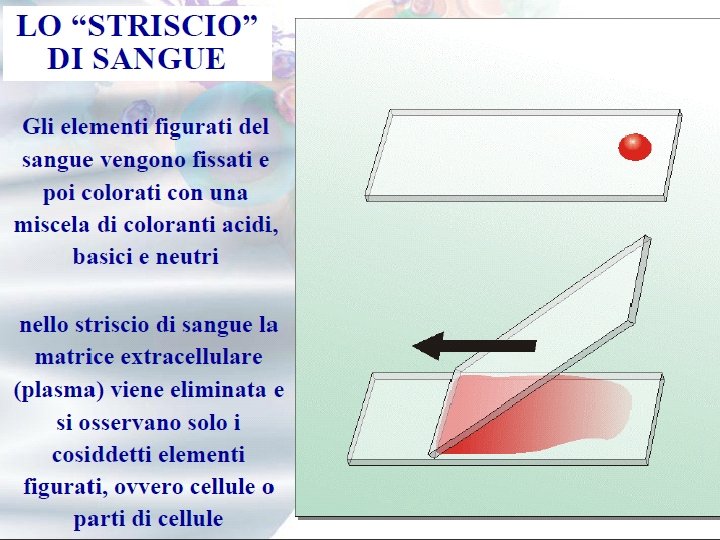 LO “STRISCIO” DI SANGUE

Gli elementi figurati del sangue vengono fissati e poi colorati con una miscela di coloranti acidi, basici e neutri

nello striscio di sangue la matrice extracellulare (plasma) viene eliminata e si osservano solo i cosiddetti elementi figurati, ovvero cellule o parti di cellule